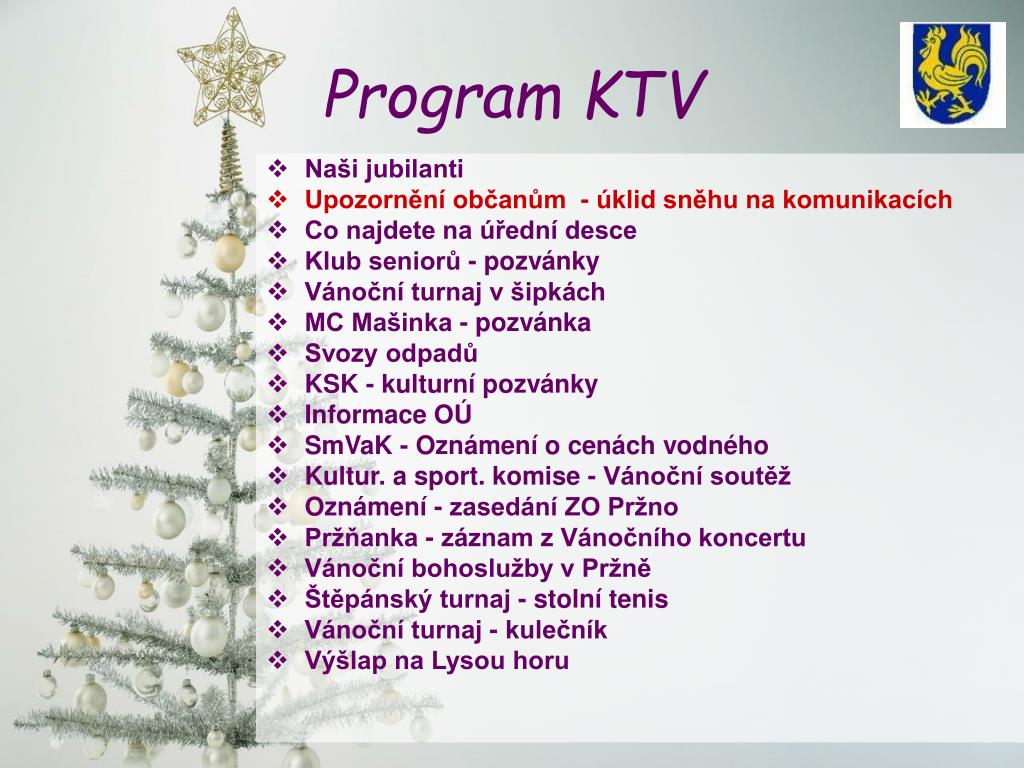 Program KTV

❖ Naši jubilanti
❖ Upozornění občanům - úklid sněhu na komunikacích
❖ Co najdete na úřední desce
❖ Klub seniorů - pozvánky
❖ Vánoční turnaj v šipkách
❖ MC Mašinka - pozvánka
❖ Svozy odpadů
❖ KSK - kulturní pozvánky
❖ Informace OÚ
❖ SmVaK - Oznámení o cenách vodného
❖ Kultur. a sport. komise - Vánoční soutěž
❖ Oznámení - zasedání ZO Pržno
❖ Pržňanka - záznam z Vánočního koncertu
❖ Vánoční bohoslužby v Pržně
❖ Štěpánský turnaj - stolní tenis
❖ Vánoční turnaj - kulečník
❖ Výšlap na Lysou horu